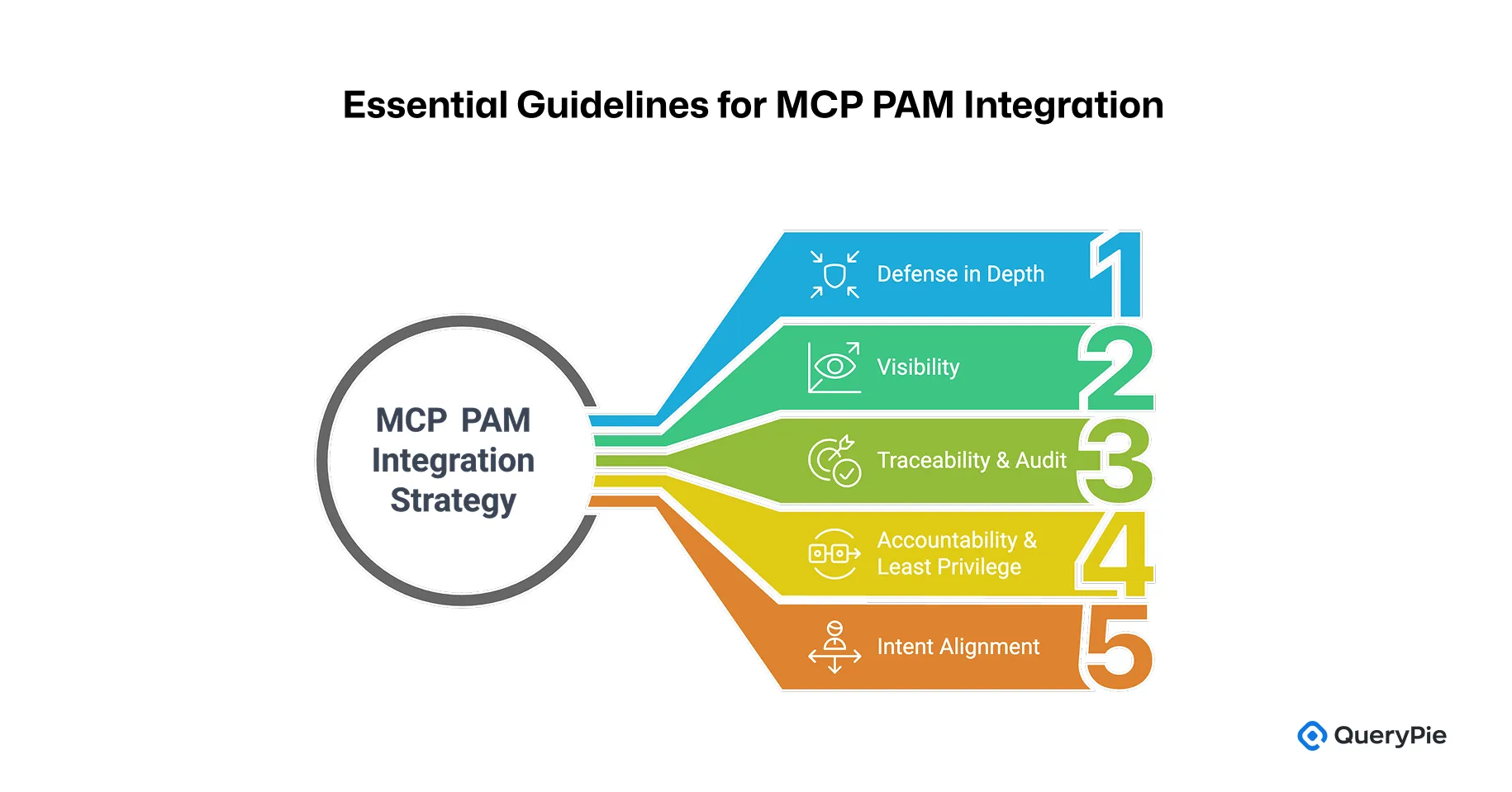 Essential Guidelines for MCP PAM Integration

MCP PAM Integration Strategy

Defense in Depth 1

Visibility 2

Traceability & Audit 3

Accountability & Least Privilege 4

Intent Alignment 5

QueryPie